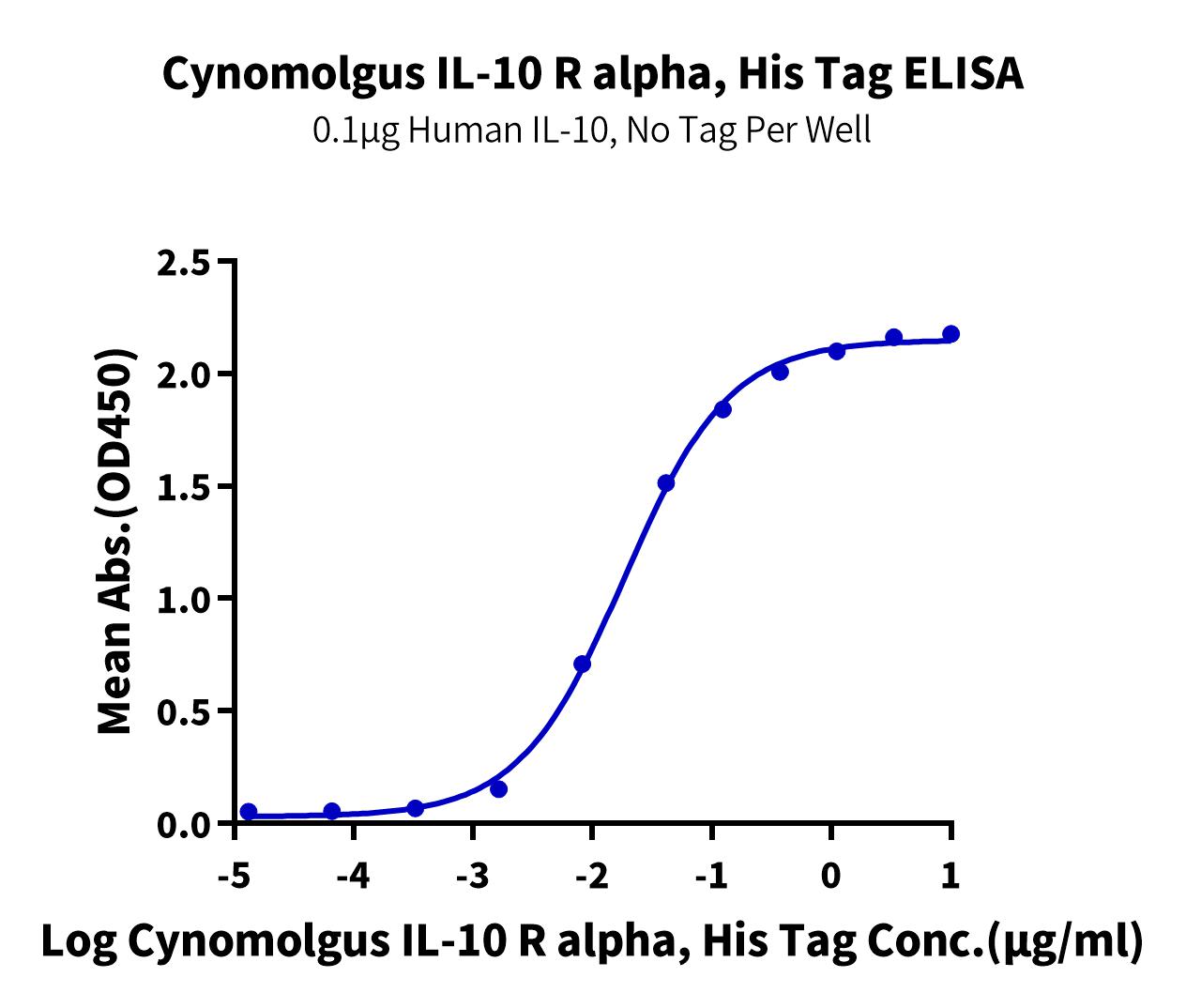 Cynomolgus IL-10 R alpha, His Tag ELISA
0.1μg Human IL-10, No Tag Per Well

Mean Abs.(OD450)

2.5
2.0
1.5
1.0
0.5
0.0

-5 -4 -3 -2 -1 0 1

Log Cynomolgus IL-10 R alpha, His Tag Conc.(μg/ml)